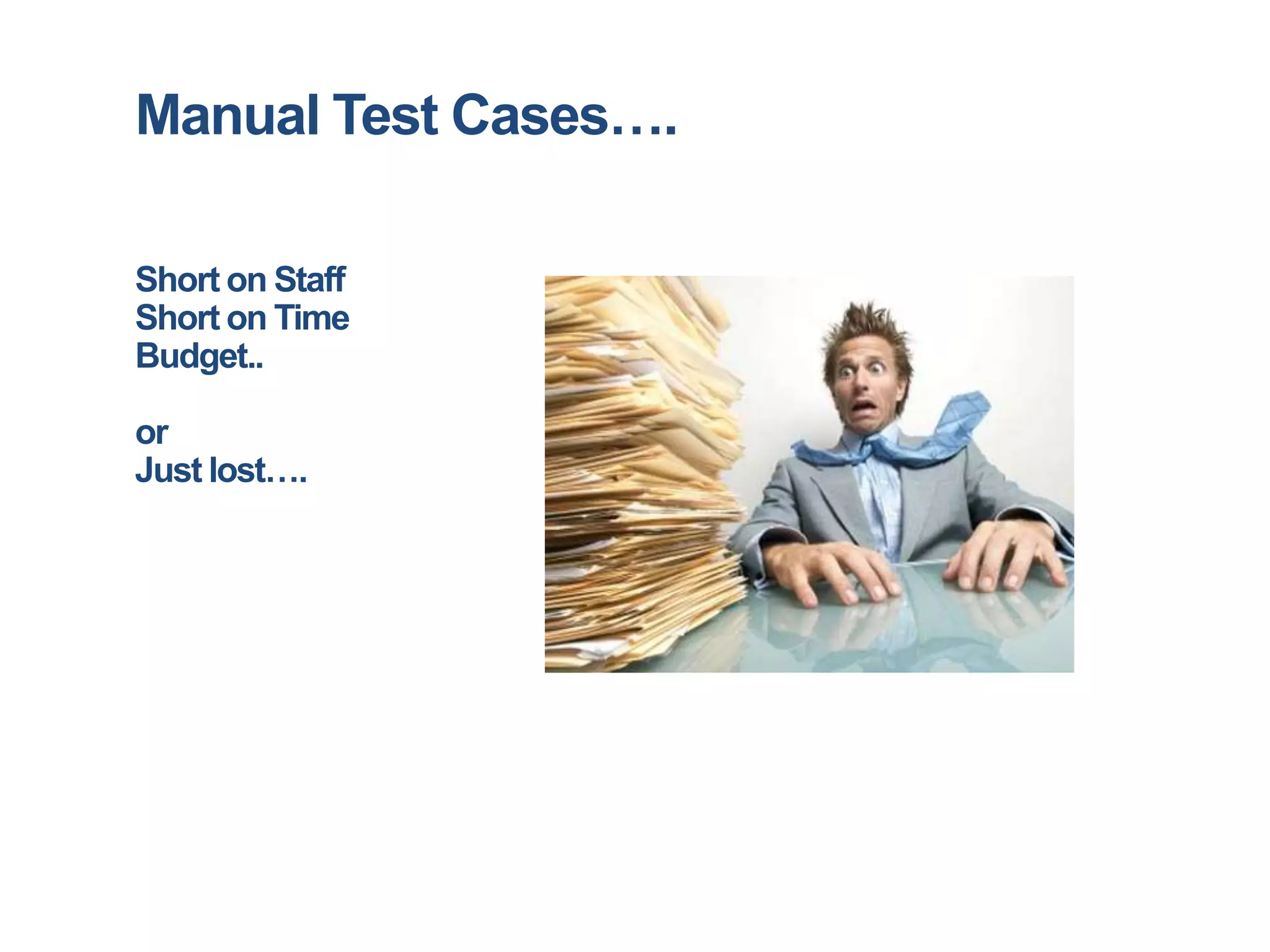 Manual Test Cases….

Short on Staff
Short on Time
Budget..

or
Just lost….